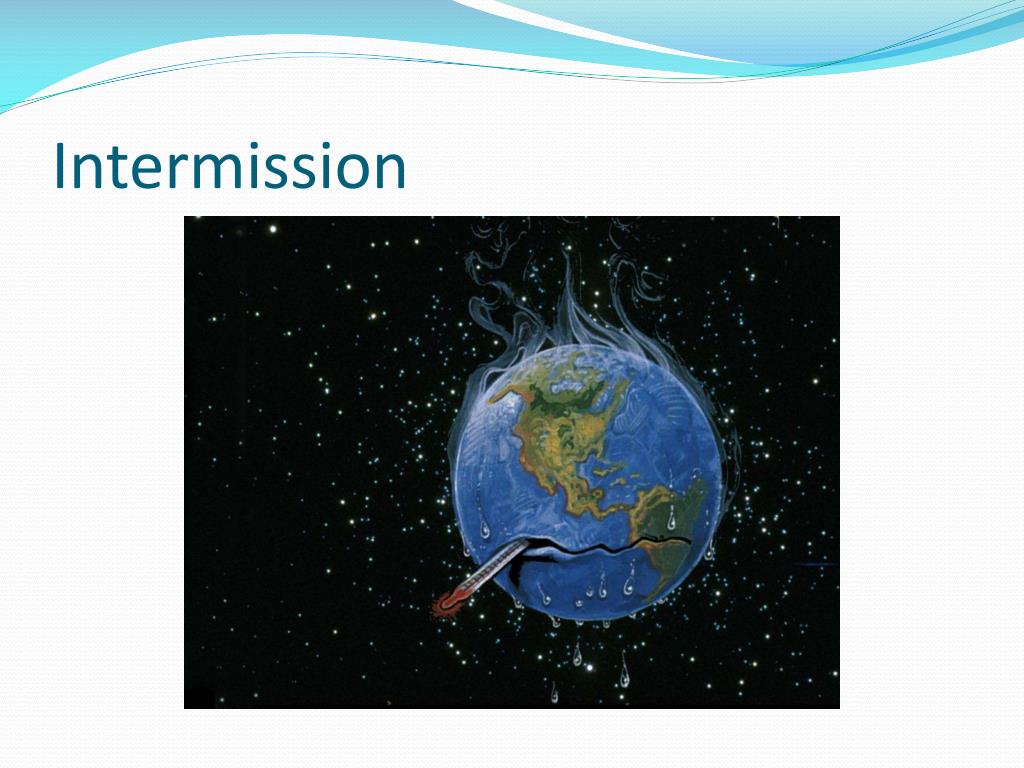 Intermission